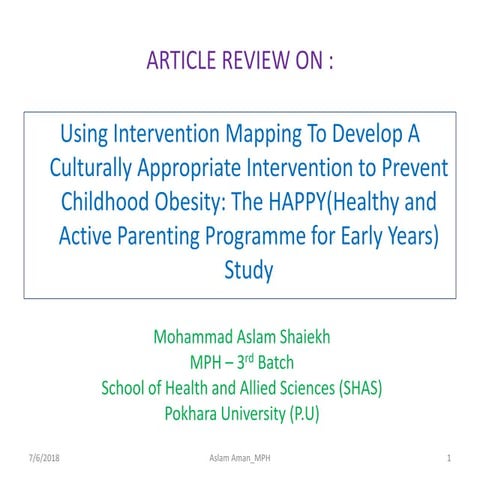 ARTICLE REVIEW ON :

Using Intervention Mapping To Develop A Culturally Appropriate Intervention to Prevent Childhood Obesity: The HAPPY(Healthy and Active Parenting Programme for Early Years) Study

Mohammad Aslam Shaiekh
MPH – 3$^{rd}$ Batch
School of Health and Allied Sciences (SHAS)
Pokhara University (P.U)

7/6/2018 Aslam Aman_MPH 1